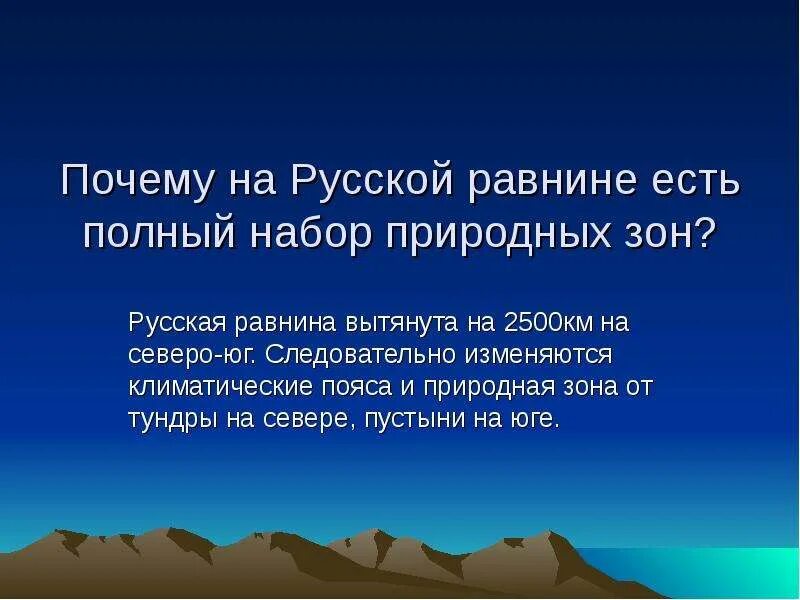 Почему на Русской равнине есть полный набор природных зон?

Русская равнина вытянута на 2500км на северо-юг. Следовательно изменяются климатические пояса и природная зона от тундры на севере, пустыни на юге.